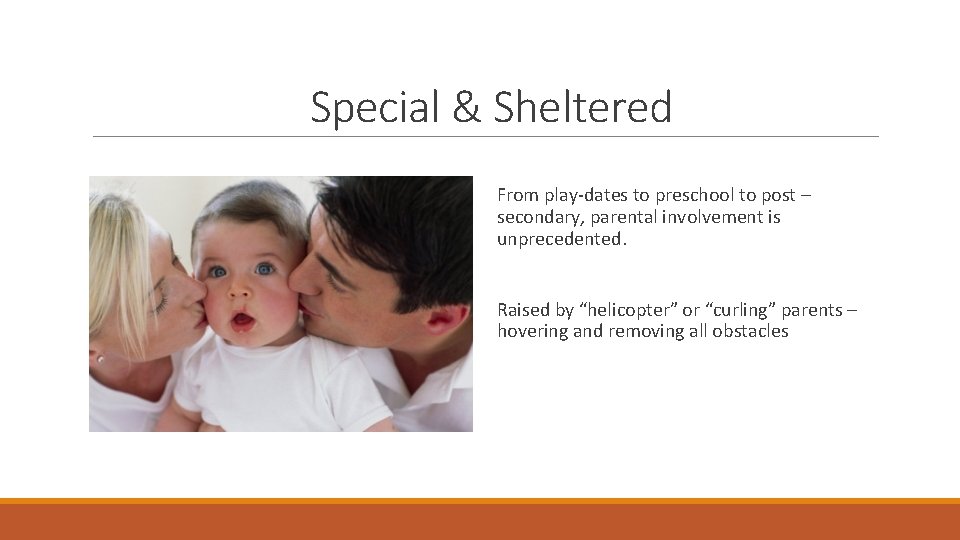 Special & Sheltered

From play-dates to preschool to post – secondary, parental involvement is unprecedented.

Raised by “helicopter” or “curling” parents – hovering and removing all obstacles